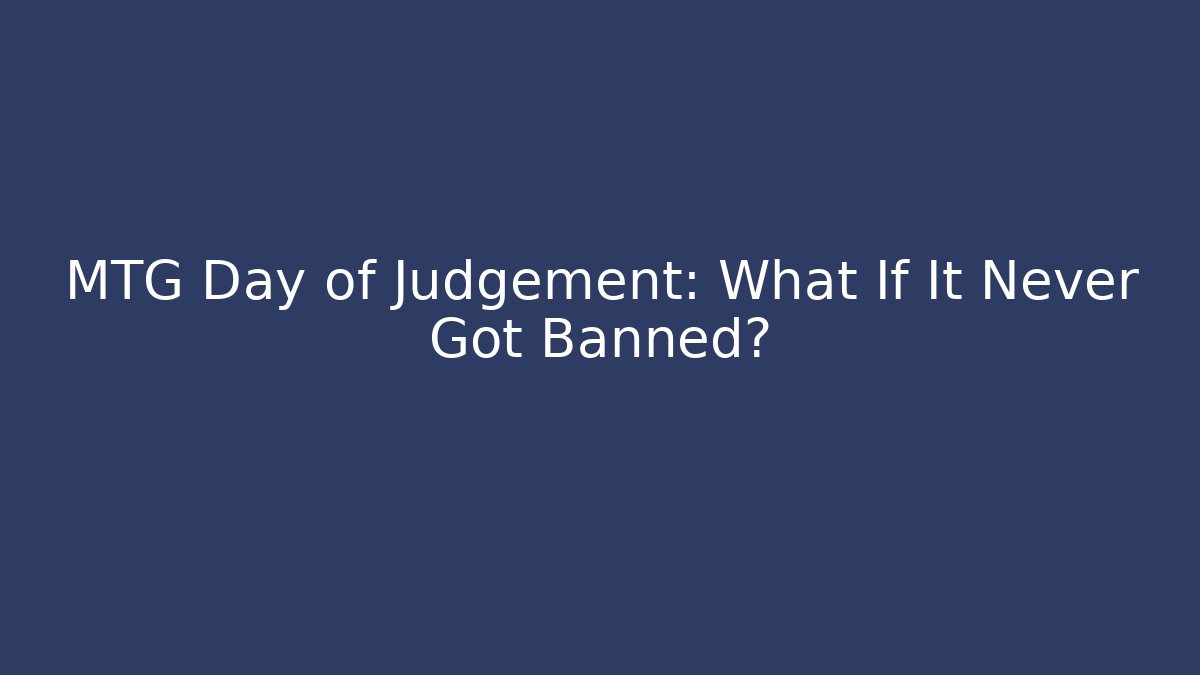 MTG Day of Judgement: What If It Never Got Banned?